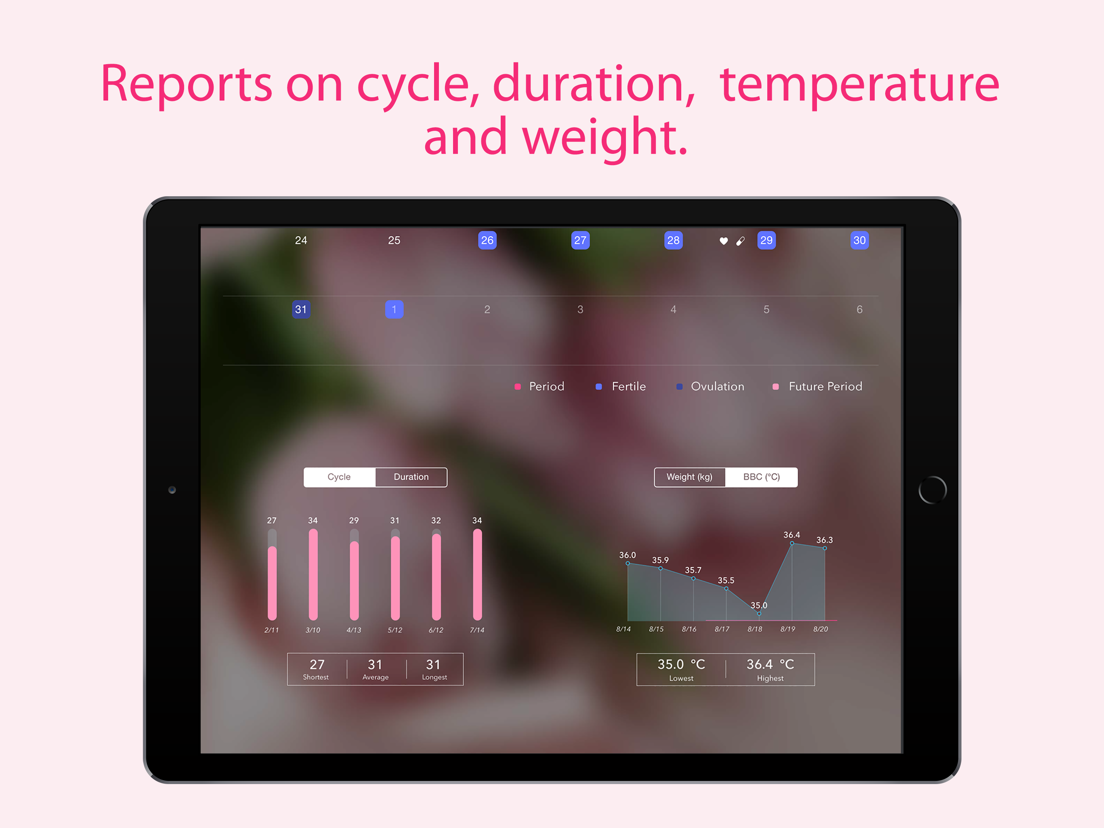 Reports on cycle, duration, temperature and weight.

24 25 26 27 28 29 30

31 1 2 3 4 5 6

Period Fertile Ovulation Future Period

Cycle Duration

27 34 29 31 32 34

2/11 3/10 4/13 5/12 6/12 7/14

27 Shortest 31 Average 31 Longest

Weight (kg) BBC (°C)

36.0 35.9 35.7 35.5 35.0 36.4 36.3

8/14 8/15 8/16 8/17 8/18 8/19 8/20

35.0 °C Lowest 36.4 °C Highest